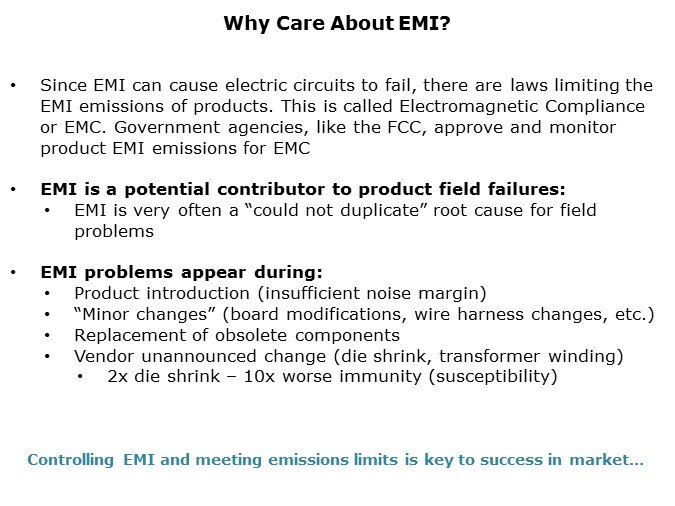 Why Care About EMI?

• Since EMI can cause electric circuits to fail, there are laws limiting the EMI emissions of products. This is called Electromagnetic Compliance or EMC. Government agencies, like the FCC, approve and monitor product EMI emissions for EMC

• EMI is a potential contributor to product field failures:
  • EMI is very often a “could not duplicate” root cause for field problems

• EMI problems appear during:
  • Product introduction (insufficient noise margin)
  • “Minor changes” (board modifications, wire harness changes, etc.)
  • Replacement of obsolete components
  • Vendor unannounced change (die shrink, transformer winding)
    • 2x die shrink – 10x worse immunity (susceptibility)

Controlling EMI and meeting emissions limits is key to success in market…